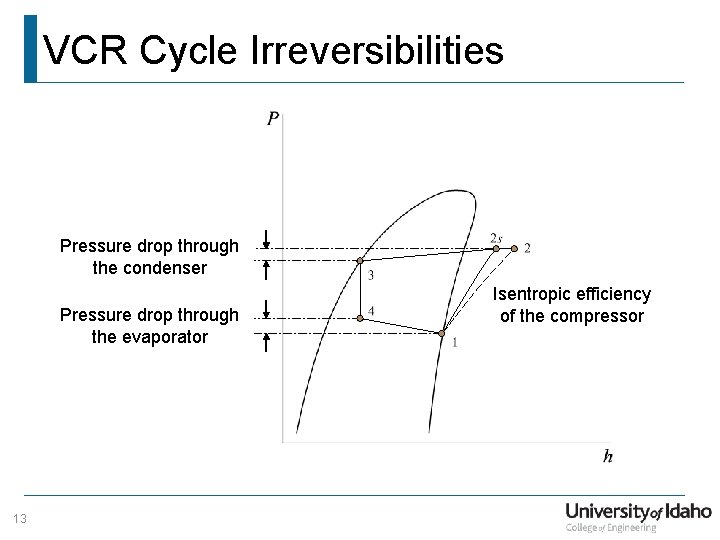 VCR Cycle Irreversibilities

$P$

Pressure drop through the condenser

Pressure drop through the evaporator

$2s$

2

3

4

1

Isentropic efficiency of the compressor

$h$

13

University of Idaho
College of Engineering